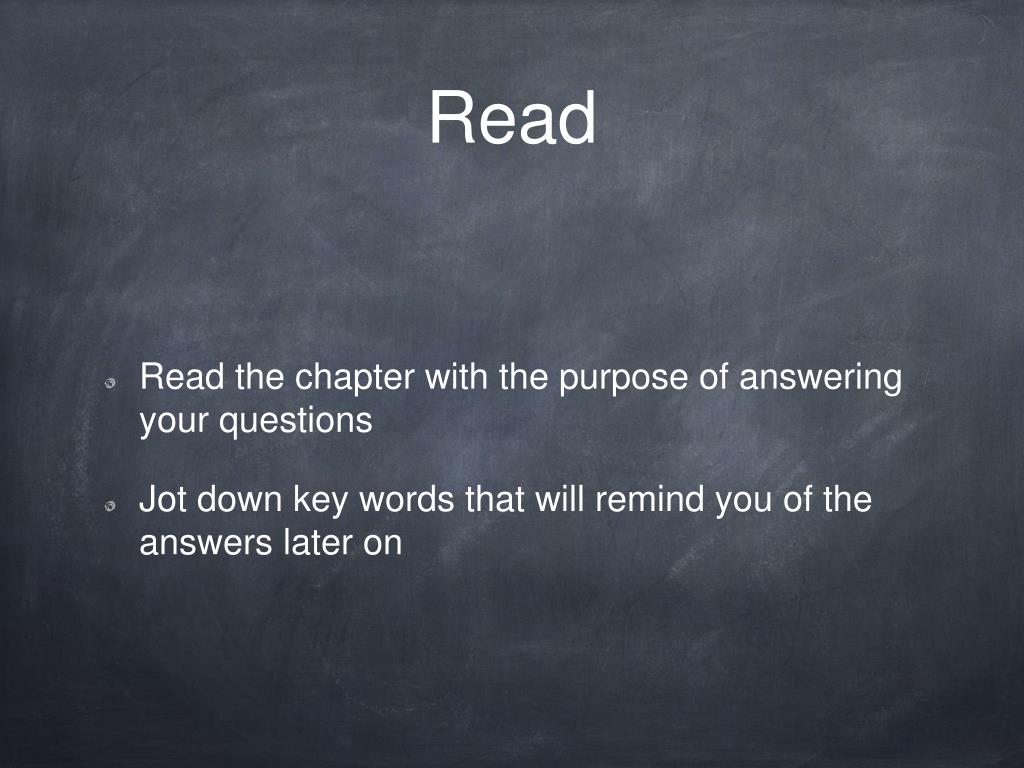 Read

Read the chapter with the purpose of answering your questions

Jot down key words that will remind you of the answers later on